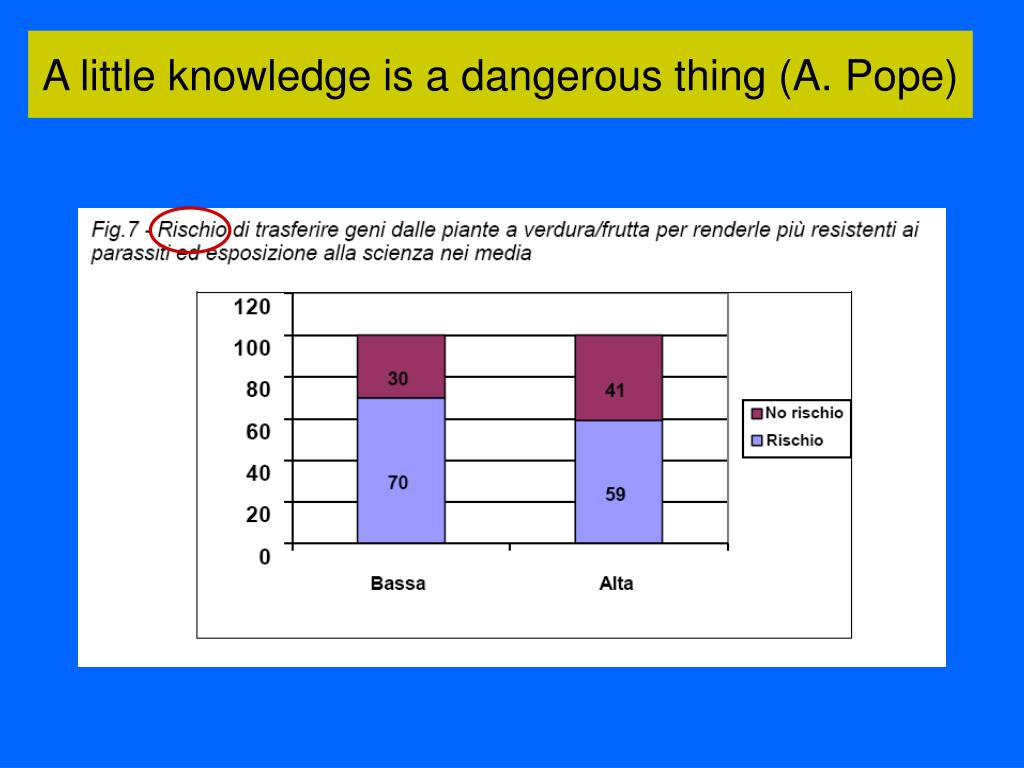 A little knowledge is a dangerous thing (A. Pope)

Fig.7 - Rischio di trasferire geni dalle piante a verdura/frutta per renderle più resistenti ai parassiti ed esposizione alla scienza nei media

120
100
80
60
40
20
0

30
70
41
59

Bassa
Alta

No rischio
Rischio